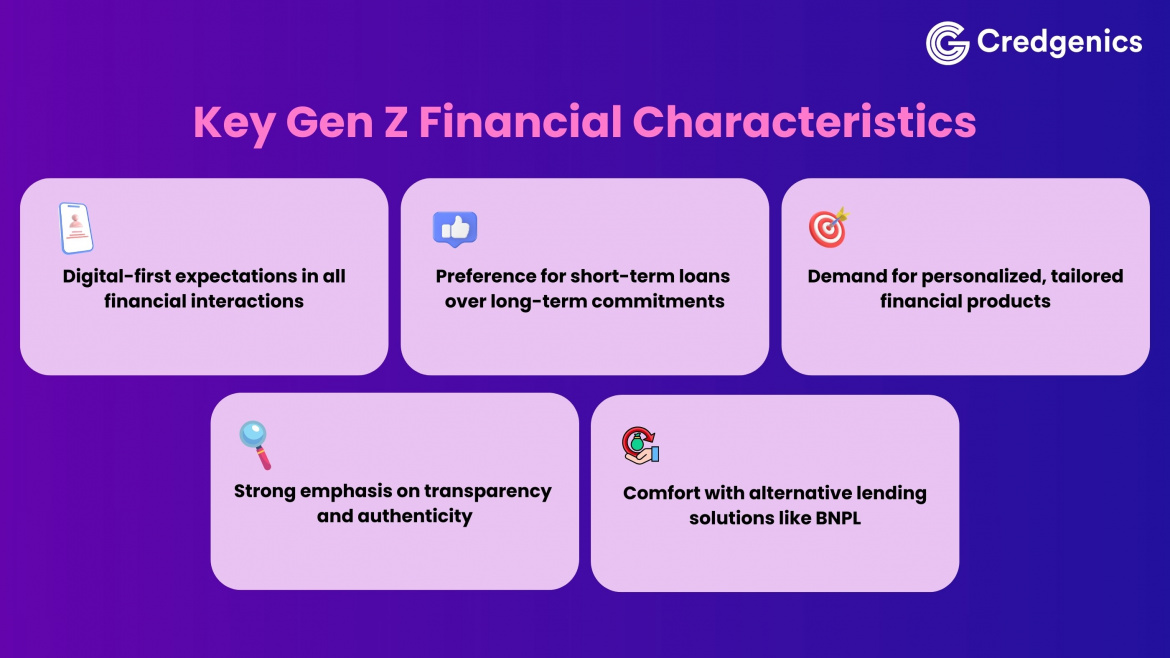 Credgenics

Key Gen Z Financial Characteristics

Digital-first expectations in all financial interactions

Preference for short-term loans over long-term commitments

Demand for personalized, tailored financial products

Strong emphasis on transparency and authenticity

Comfort with alternative lending solutions like BNPL